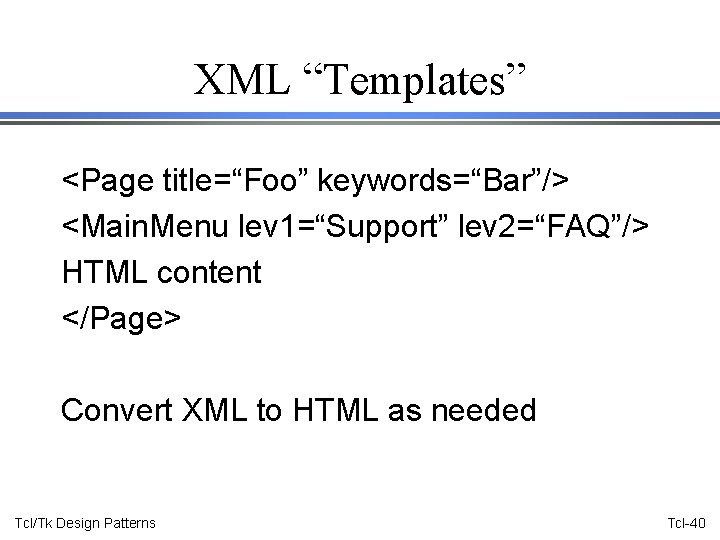 XML “Templates”

<Page title=“Foo” keywords=“Bar”/>
<MainMenu lev1=“Support” lev2=“FAQ”/>
HTML content
</Page>

Convert XML to HTML as needed

Tcl/Tk Design Patterns

Tcl-40